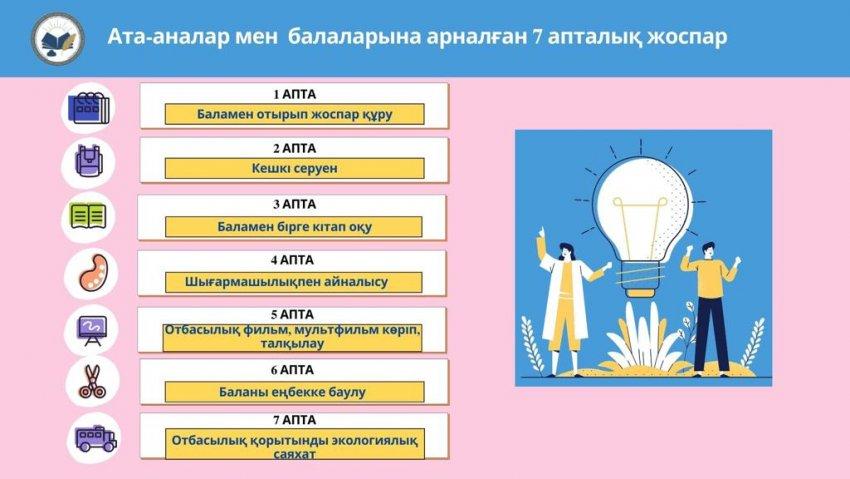 Ата-аналар мен балаларына арналған 7 апталық жоспар

1 АПТА
Баламен отырып жоспар құру

2 АПТА
Кешкі серуен

3 АПТА
Баламен бірге кітап оқу

4 АПТА
Шығармашылықпен айналысу

5 АПТА
Отбасылық фильм, мультфильм көріп, талқылау

6 АПТА
Баланы еңбекке баулу

7 АПТА
Отбасылық қорытынды экологиялық саяхат